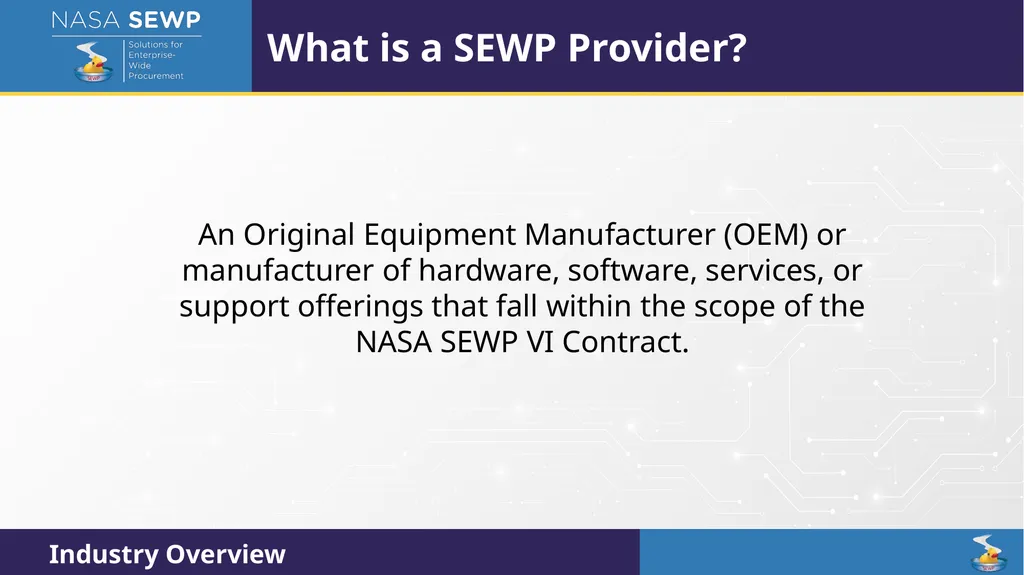 NASA SEWP
Solutions for Enterprise-Wide Procurement

What is a SEWP Provider?

An Original Equipment Manufacturer (OEM) or manufacturer of hardware, software, services, or support offerings that fall within the scope of the NASA SEWP VI Contract.

Industry Overview